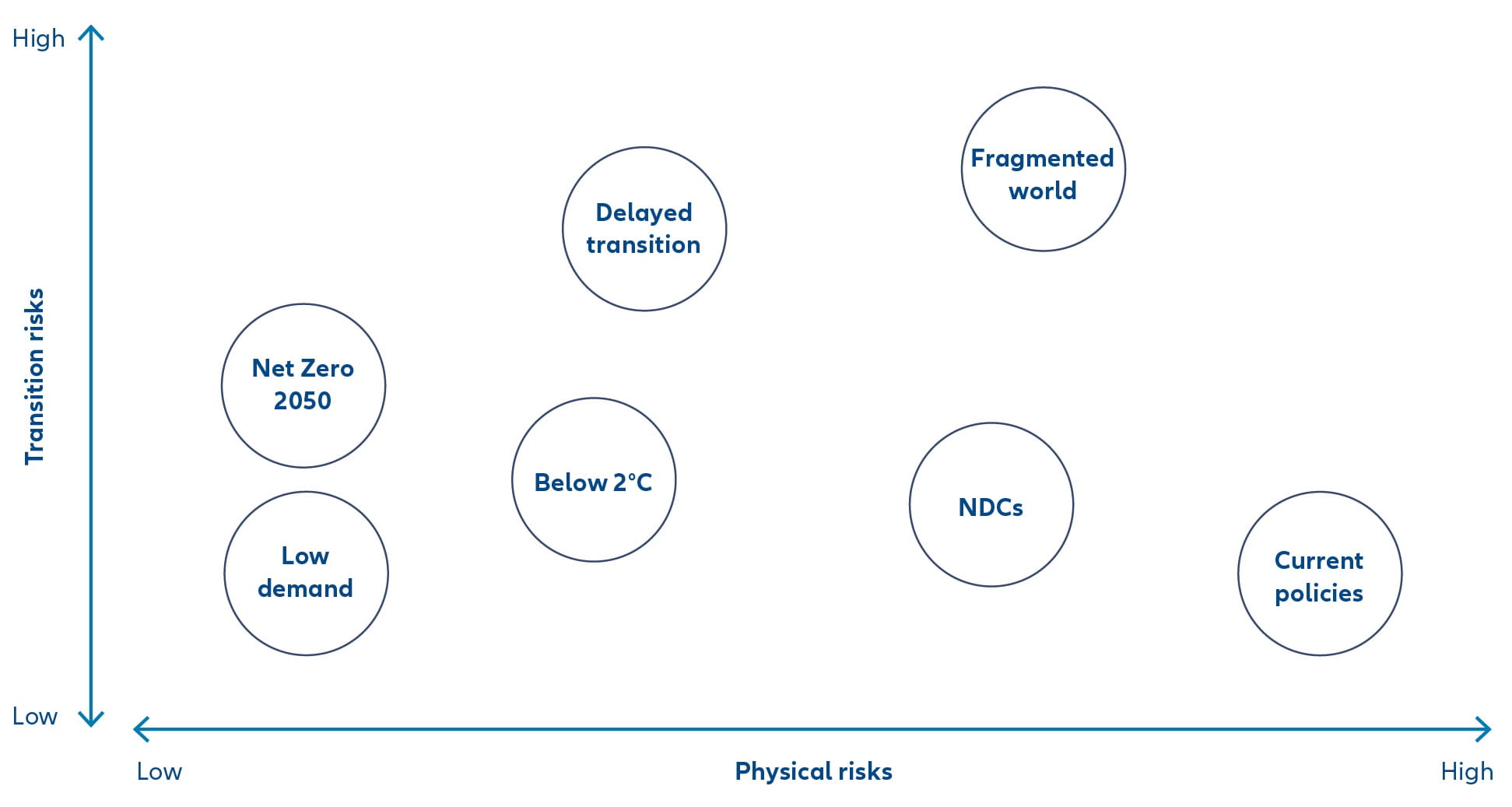 High

Transition risks

Low

Fragmented world

Delayed transition

Net Zero 2050

Below 2°C

NDCs

Low demand

Current policies

Low

Physical risks

High